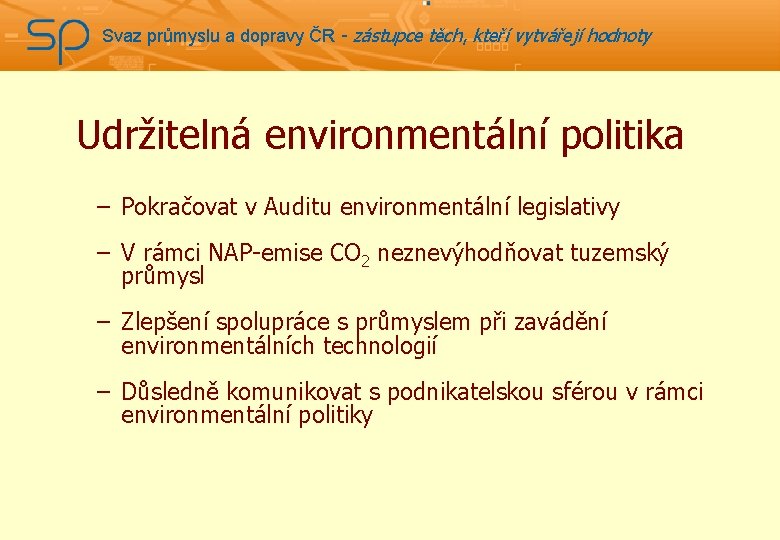 SP Svaz průmyslu a dopravy ČR - zástupce těch, kteří vytvářejí hodnoty

Udržitelná environmentální politika

– Pokračovat v Auditu environmentální legislativy

– V rámci NAP-emise $CO_2$ neznevýhodňovat tuzemský průmysl

– Zlepšení spolupráce s průmyslem při zavádění environmentálních technologií

– Důsledně komunikovat s podnikatelskou sférou v rámci environmentální politiky